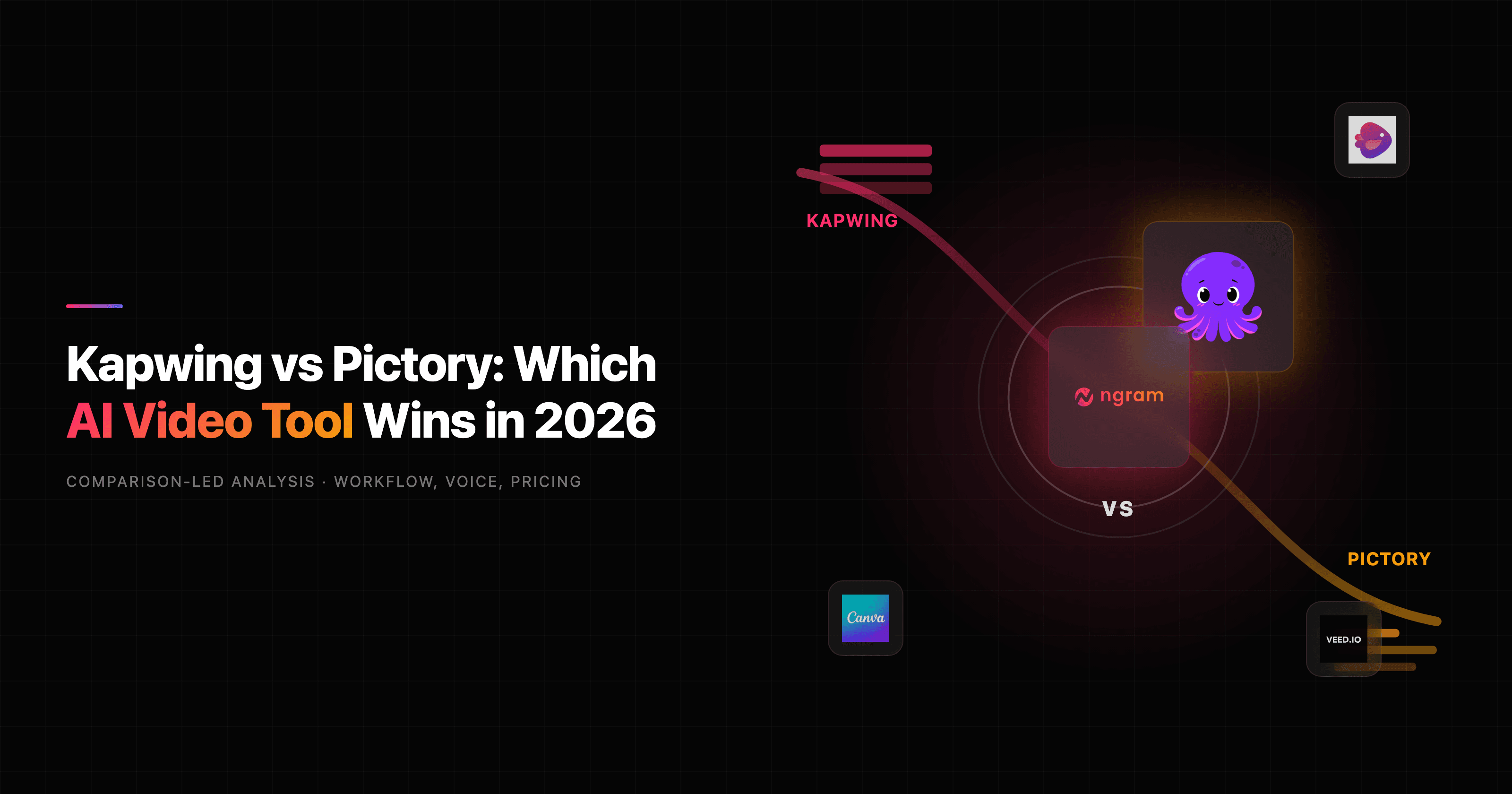 Kapwing vs Pictory: Which AI Video Tool Wins in 2026

COMPARISON-LED ANALYSIS · WORKFLOW, VOICE, PRICING

KAPWING

ngram

VS

PICTORY

Canva

VEED.IO